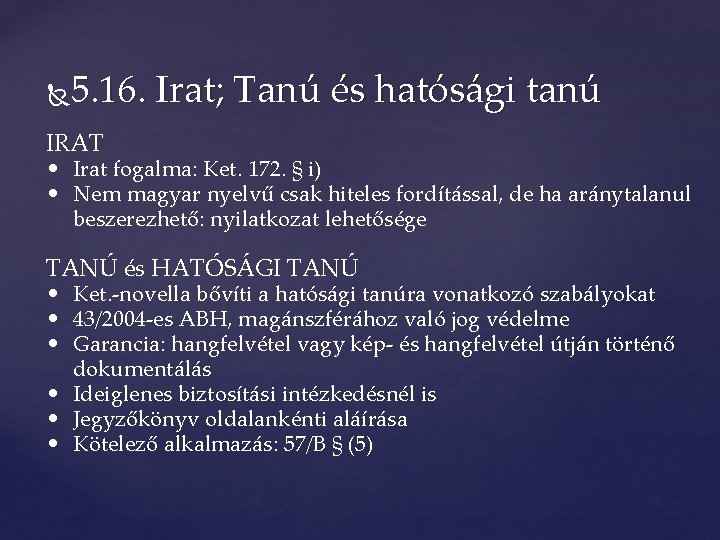 5.16. Irat; Tanú és hatósági tanú

IRAT
• Irat fogalma: Ket. 172. § i)
• Nem magyar nyelvű csak hiteles fordítással, de ha aránytalanul beszerezhető: nyilatkozat lehetősége

TANÚ és HATÓSÁGI TANÚ
• Ket.-novella bővíti a hatósági tanúra vonatkozó szabályokat
• 43/2004-es ABH, magánszférához való jog védelme
• Garancia: hangfelvétel vagy kép- és hangfelvétel útján történő dokumentálás
• Ideiglenes biztosítási intézkedésnél is
• Jegyzőkönyv oldalankénti aláírása
• Kötelező alkalmazás: 57/B § (5)